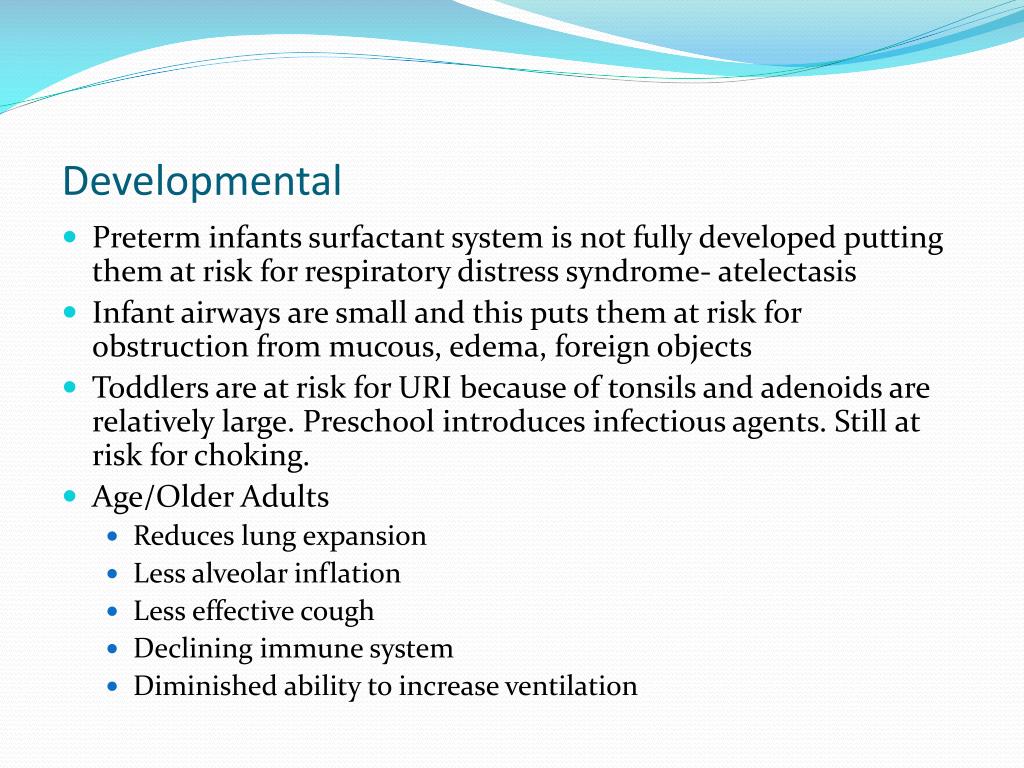 Developmental

- Preterm infants surfactant system is not fully developed putting them at risk for respiratory distress syndrome- atelectasis
- Infant airways are small and this puts them at risk for obstruction from mucous, edema, foreign objects
- Toddlers are at risk for URI because of tonsils and adenoids are relatively large. Preschool introduces infectious agents. Still at risk for choking.
- Age/Older Adults
  - Reduces lung expansion
  - Less alveolar inflation
  - Less effective cough
  - Declining immune system
  - Diminished ability to increase ventilation